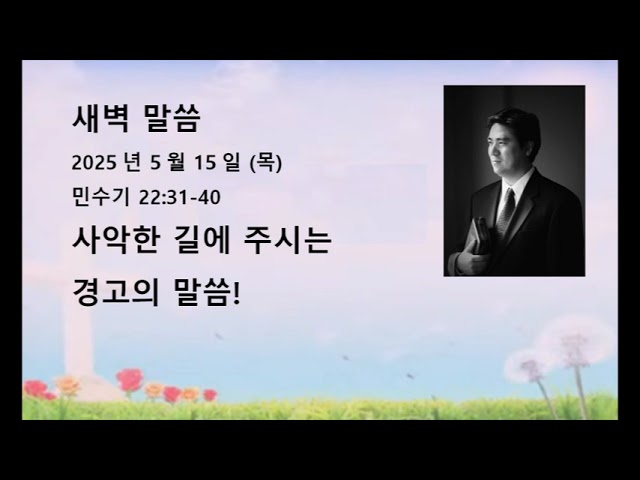 새벽 말씀

2025 년 5 월 15 일 (목)

민수기 22:31-40

사악한 길에 주시는 경고의 말씀!